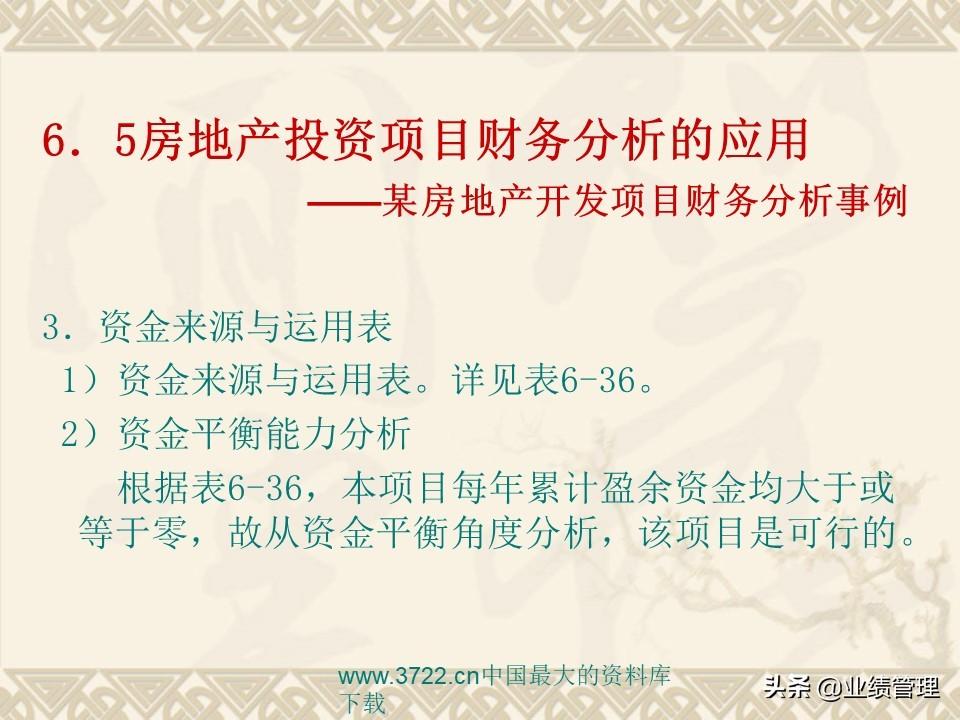 6．5房地产投资项目财务分析的应用
——某房地产开发项目财务分析事例

3．资金来源与运用表
1）资金来源与运用表。详见表6-36。
2）资金平衡能力分析
根据表6-36，本项目每年累计盈余资金均大于或等于零，故从资金平衡角度分析，该项目是可行的。

www.3722.cn中国最大的资料库下载

头条 @业绩管理